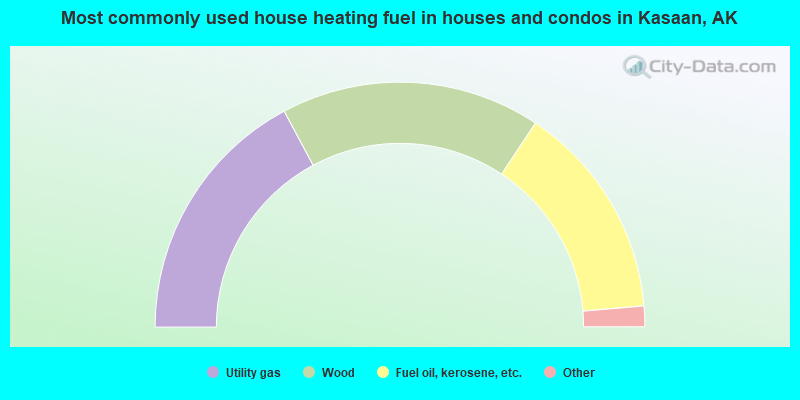 Most commonly used house heating fuel in houses and condos in Kasaan, AK

City-Data.com

Utility gas
Wood
Fuel oil, kerosene, etc.
Other